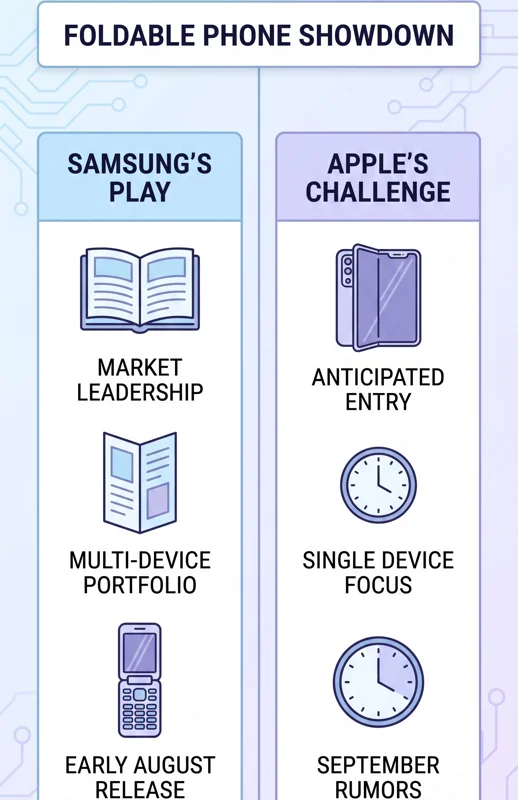 FOLDABLE PHONE SHOWDOWN

SAMSUNG'S PLAY

MARKET LEADERSHIP

MULTI-DEVICE PORTFOLIO

EARLY AUGUST RELEASE

APPLE'S CHALLENGE

ANTICIPATED ENTRY

SINGLE DEVICE FOCUS

SEPTEMBER RUMORS